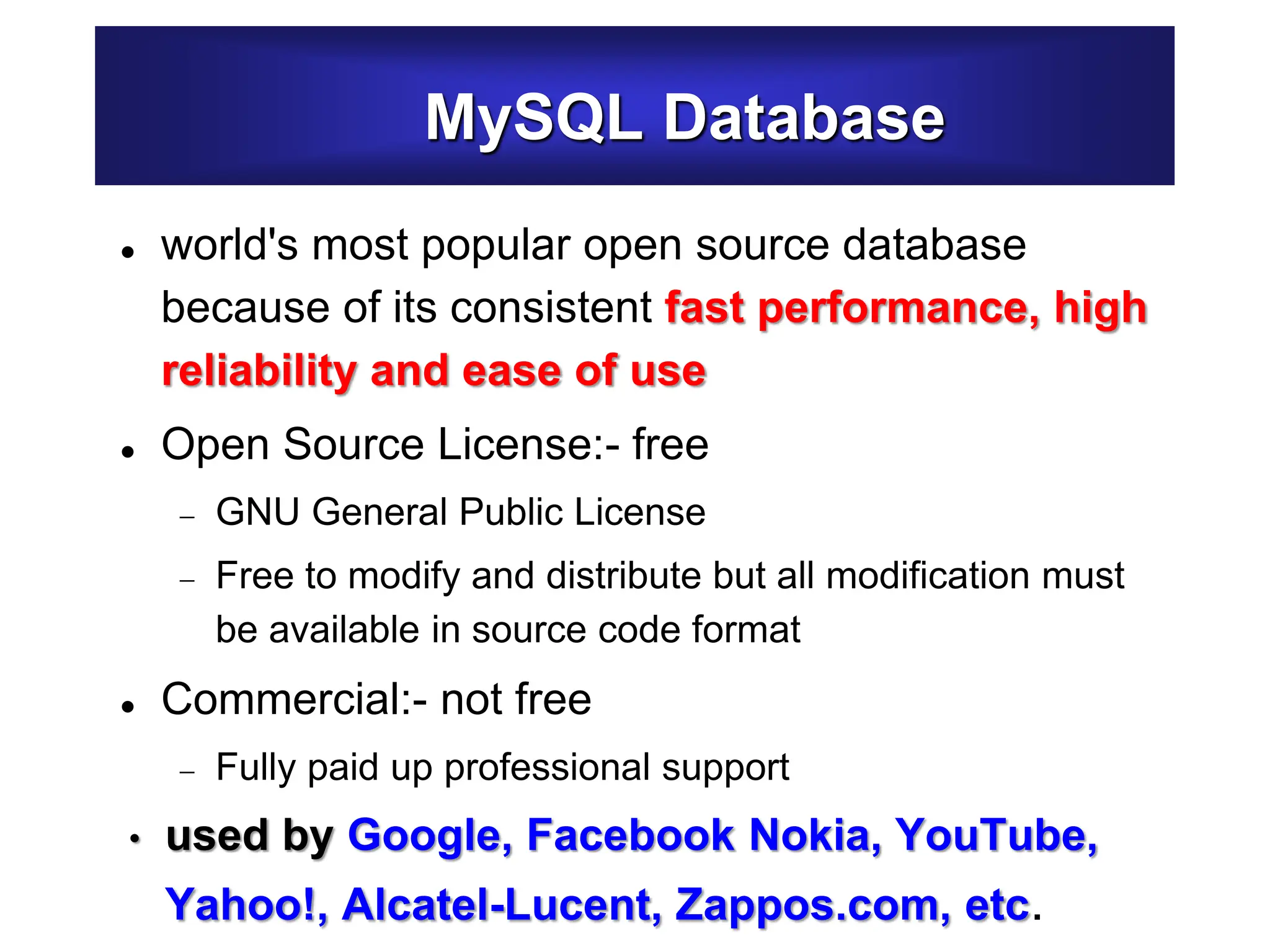 MySQL Database

- world's most popular open source database because of its consistent fast performance, high reliability and ease of use
- Open Source License:- free
  – GNU General Public License
  – Free to modify and distribute but all modification must be available in source code format
- Commercial:- not free
  – Fully paid up professional support
- used by Google, Facebook Nokia, YouTube, Yahoo!, Alcatel-Lucent, Zappos.com, etc.